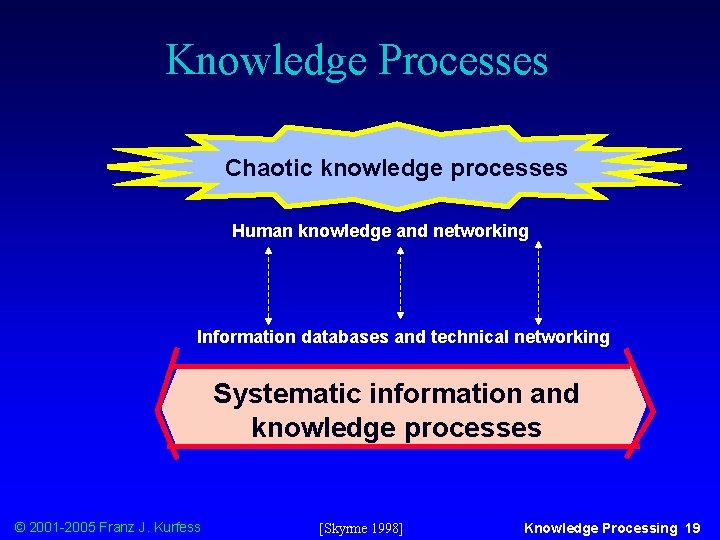 Knowledge Processes

Chaotic knowledge processes

Human knowledge and networking

Information databases and technical networking

Systematic information and knowledge processes

© 2001-2005 Franz J. Kurfess

[Skyrme 1998]

Knowledge Processing 19